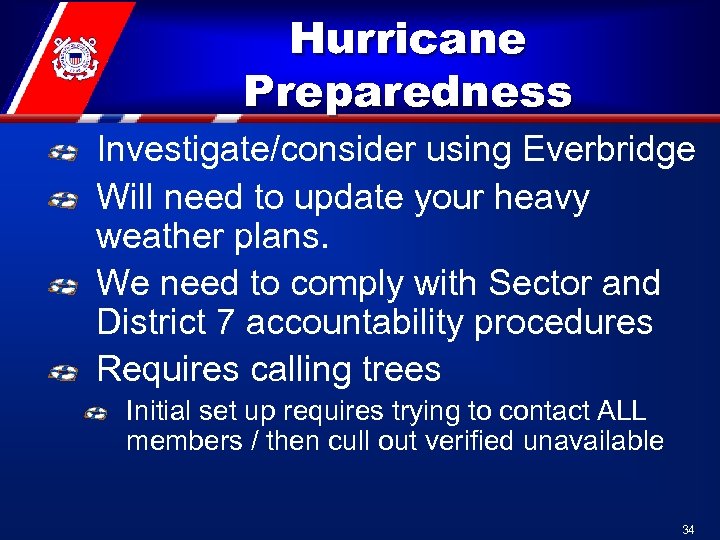 Hurricane Preparedness

Investigate/consider using Everbridge

Will need to update your heavy weather plans.

We need to comply with Sector and District 7 accountability procedures

Requires calling trees

Initial set up requires trying to contact ALL members / then cull out verified unavailable

34